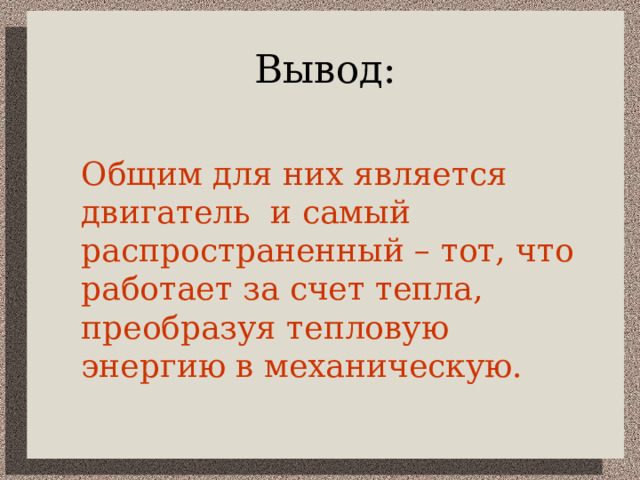 Вывод:

Общим для них является двигатель  и самый распространенный – тот, что работает за счет тепла, преобразуя тепловую энергию в механическую.